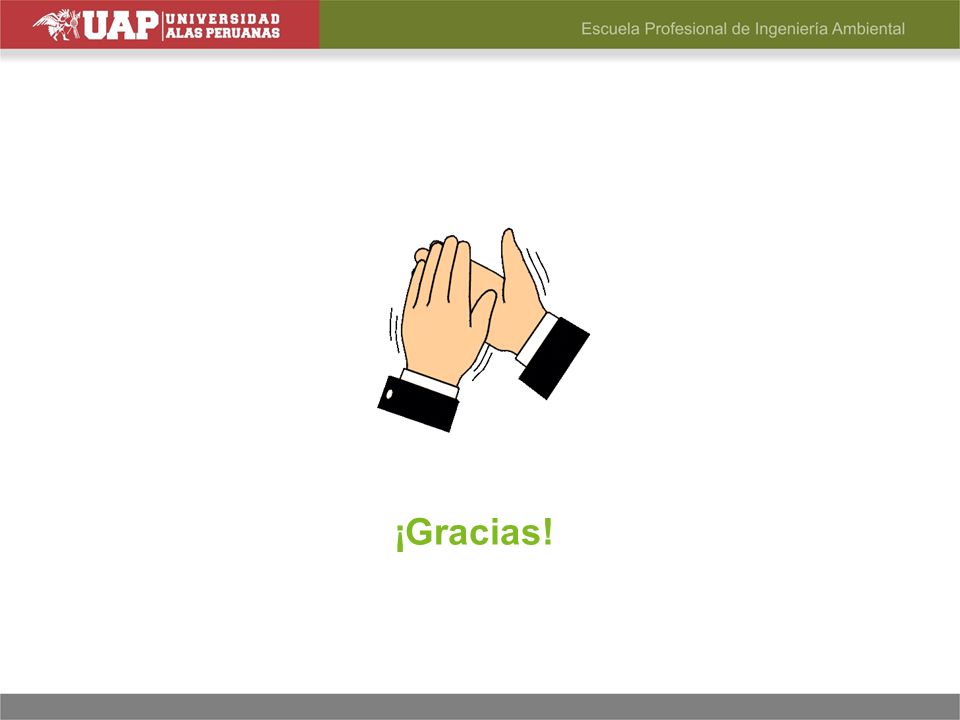 UAP UNIVERSIDAD ALAS PERUANAS

Escuela Profesional de Ingeniería Ambiental

¡Gracias!